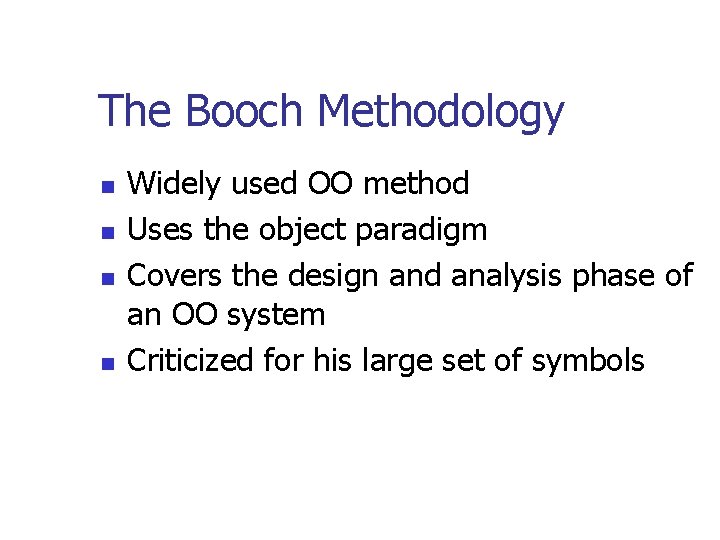 The Booch Methodology

- Widely used OO method
- Uses the object paradigm
- Covers the design and analysis phase of an OO system
- Criticized for his large set of symbols